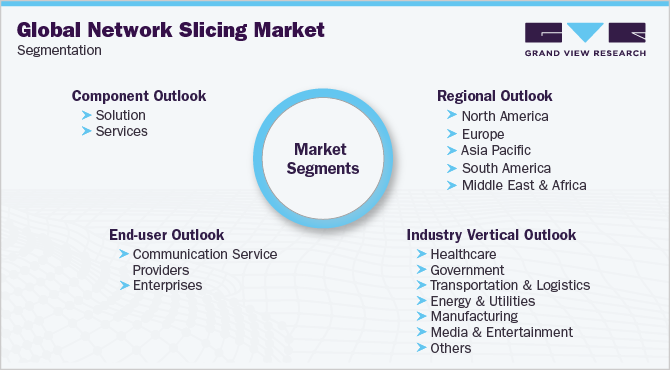 Global Network Slicing Market
Segmentation

GRAND VIEW RESEARCH

Component Outlook
Solution
Services

Market Segments

Regional Outlook
North America
Europe
Asia Pacific
South America
Middle East & Africa

End-user Outlook
Communication Service Providers
Enterprises

Industry Vertical Outlook
Healthcare
Government
Transportation & Logistics
Energy & Utilities
Manufacturing
Media & Entertainment
Others